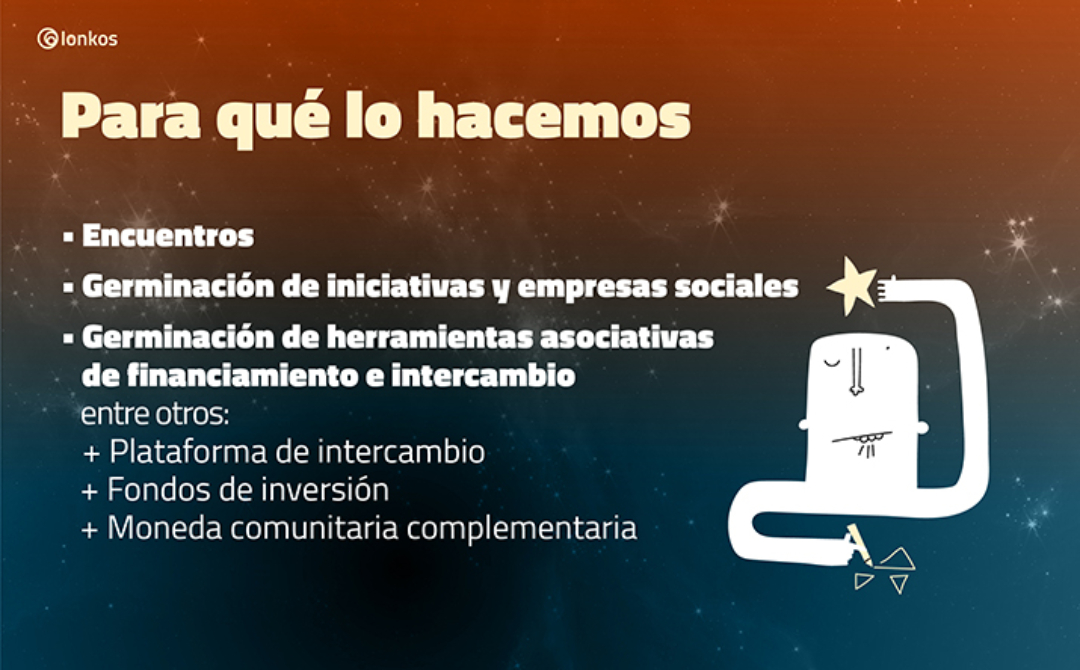 lonkos

Para qué lo hacemos

▪ Encuentros
▪ Germinación de iniciativas y empresas sociales
▪ Germinación de herramientas asociativas de financiamiento e intercambio
entre otros:
+ Plataforma de intercambio
+ Fondos de inversión
+ Moneda comunitaria complementaria